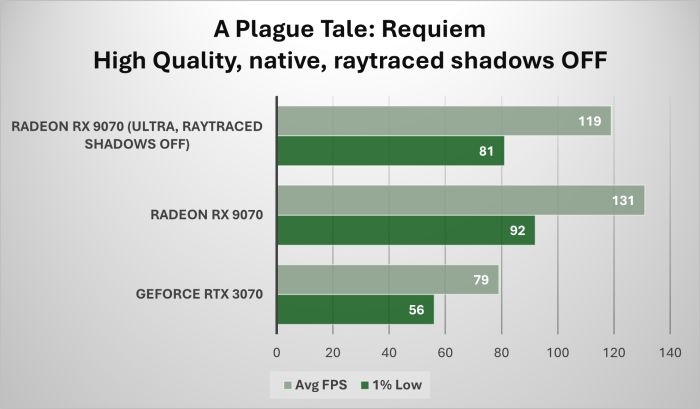 A Plague Tale: Requiem
High Quality, native, raytraced shadows OFF

RADEON RX 9070 (ULTRA, RAYTRACED SHADOWS OFF)
119
81

RADEON RX 9070
131
92

GEFORCE RTX 3070
79
56

0 20 40 60 80 100 120 140

Avg FPS 1% Low